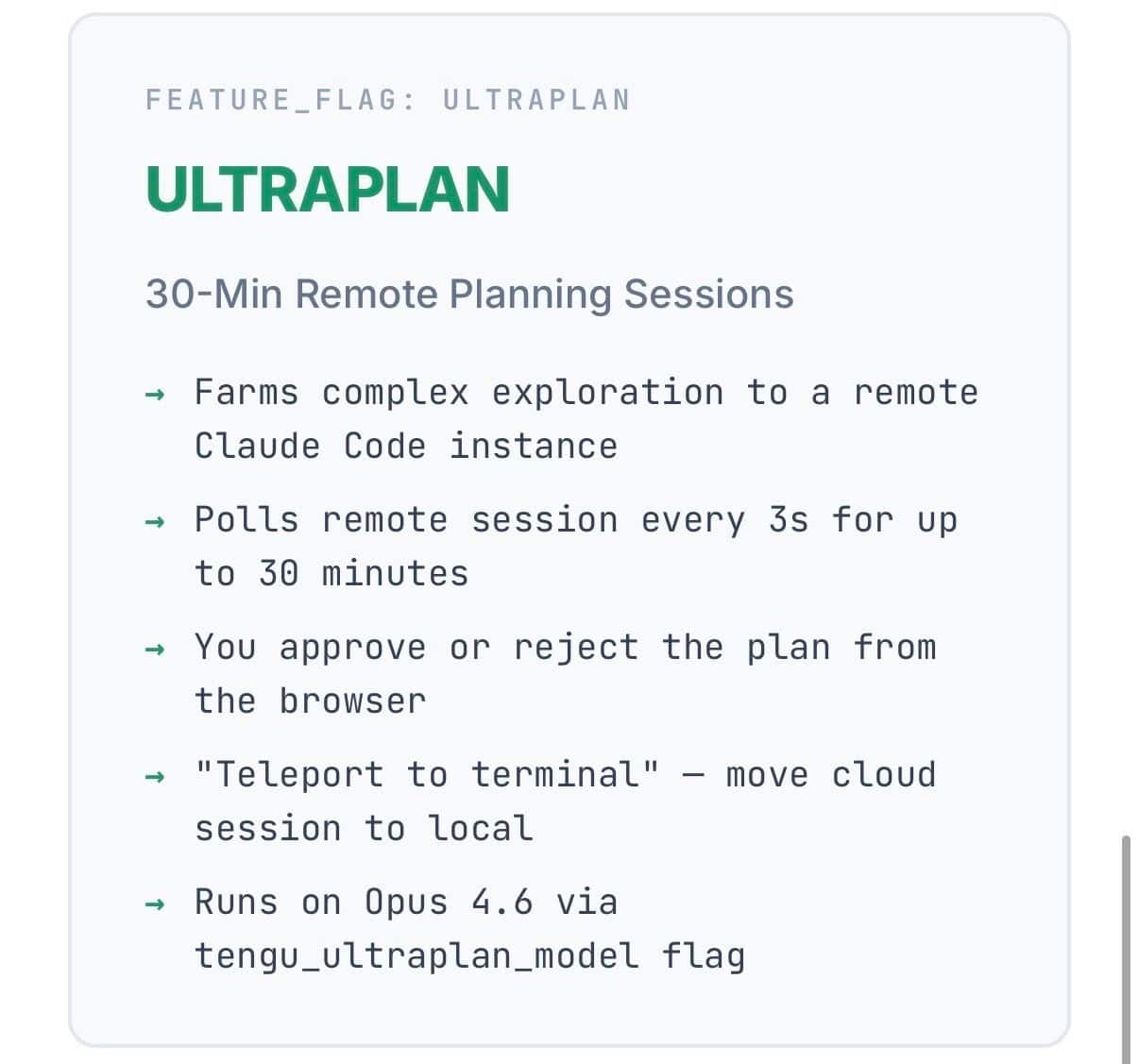 FEATURE_FLAG: ULTRAPLAN

ULTRAPLAN

30-Min Remote Planning Sessions

→ Farms complex exploration to a remote Claude Code instance

→ Polls remote session every 3s for up to 30 minutes

→ You approve or reject the plan from the browser

→ "Teleport to terminal" — move cloud session to local

→ Runs on Opus 4.6 via tengu_ultraplan_model flag